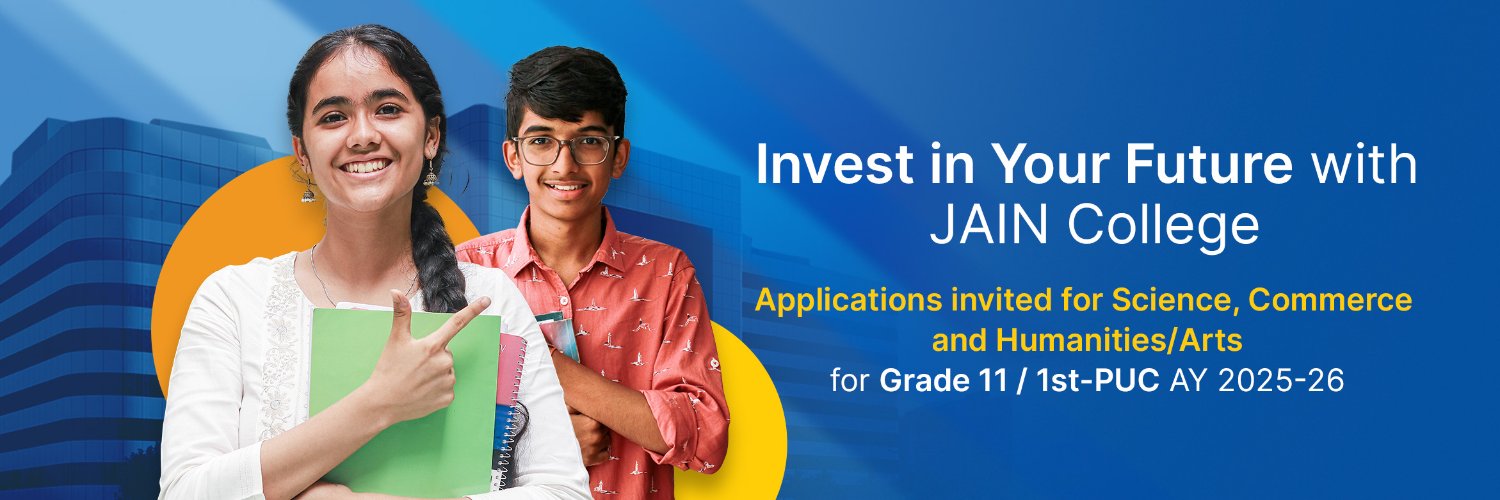 Invest in Your Future with JAIN College

Applications invited for Science, Commerce and Humanities/Arts
for Grade 11 / 1st-PUC AY 2025-26